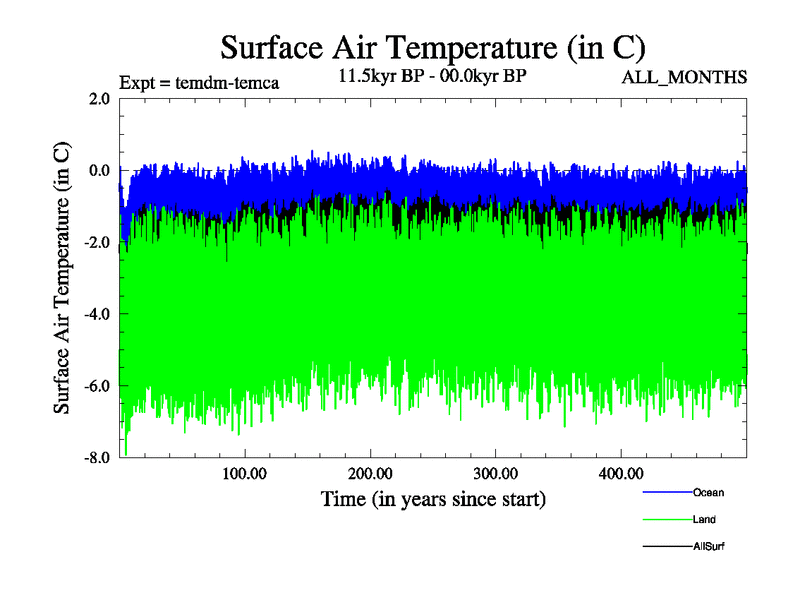 Surface Air Temperature (in C)

Expt = temdm-temca

11.5kyr BP - 00.0kyr BP

ALL_MONTHS

Surface Air Temperature (in C)

2.0

0.0

-2.0

-4.0

-6.0

-8.0

100.00

200.00

300.00

400.00

Time (in years since start)

Ocean

Land

AllSurf